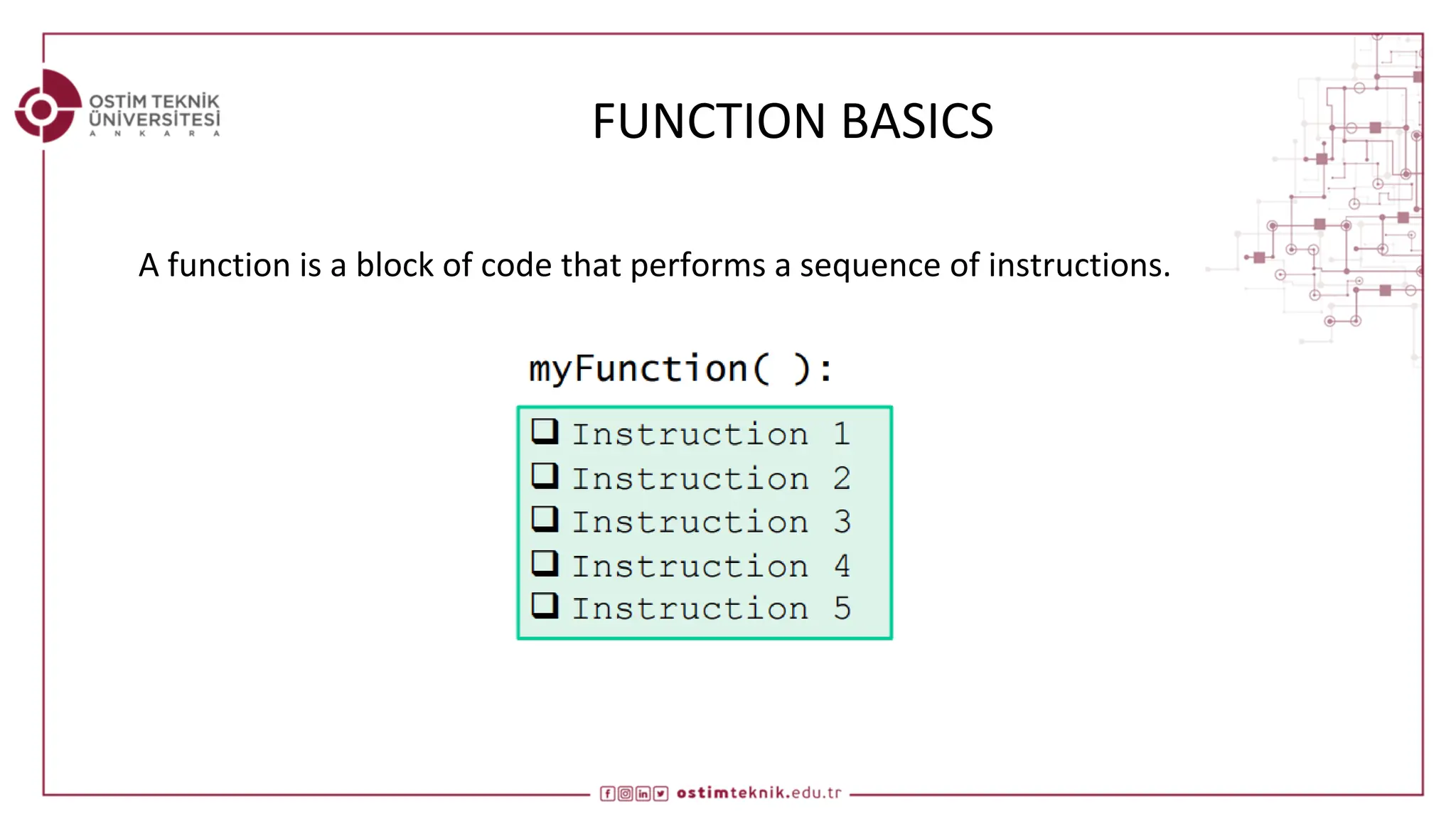 OSTİM TEKNİK ÜNİVERSİTESİ
A N K A R A

FUNCTION BASICS

A function is a block of code that performs a sequence of instructions.

myFunction( ):

❑ Instruction 1
❑ Instruction 2
❑ Instruction 3
❑ Instruction 4
❑ Instruction 5

ostimteknik.edu.tr